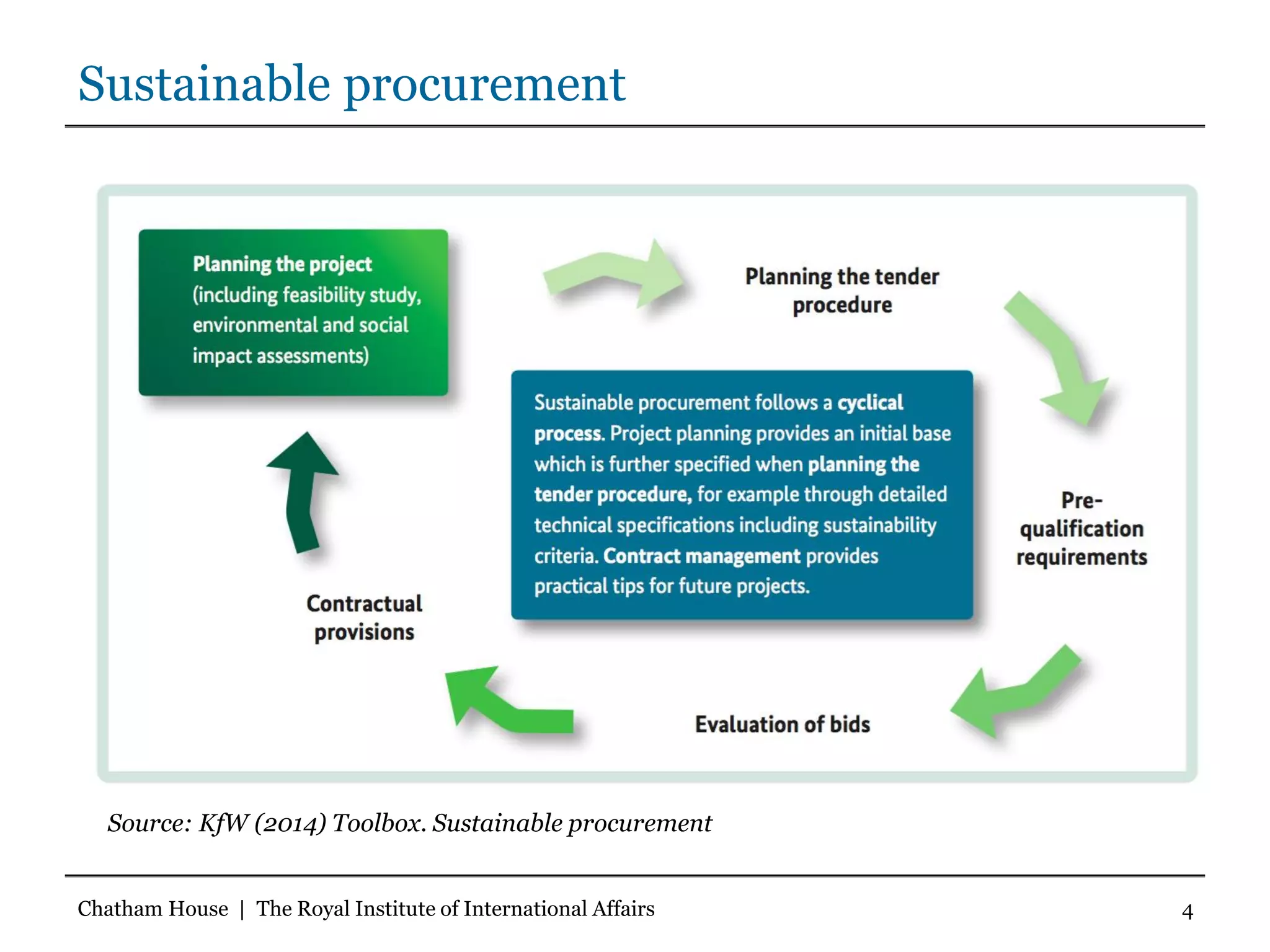 Sustainable procurement

Planning the project (including feasibility study, environmental and social impact assessments)

Planning the tender procedure

Sustainable procurement follows a cyclical process. Project planning provides an initial base which is further specified when planning the tender procedure, for example through detailed technical specifications including sustainability criteria. Contract management provides practical tips for future projects.

Pre-qualification requirements

Contractual provisions

Evaluation of bids

Source: KfW (2014) Toolbox. Sustainable procurement

Chatham House | The Royal Institute of International Affairs

4